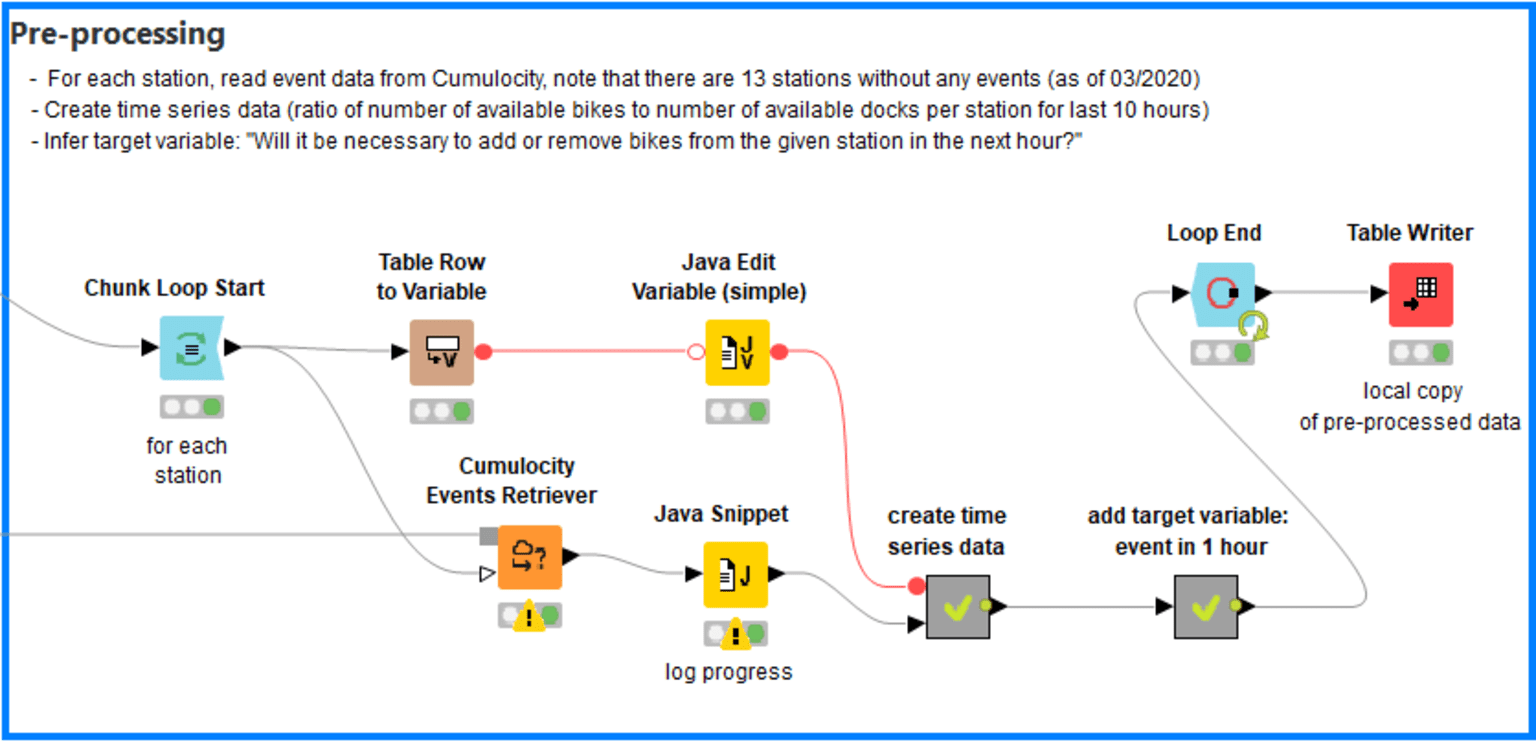 Pre-processing

- For each station, read event data from Cumulocity, note that there are 13 stations without any events (as of 03/2020)
- Create time series data (ratio of number of available bikes to number of available docks per station for last 10 hours)
- Infer target variable: "Will it be necessary to add or remove bikes from the given station in the next hour?"

Chunk Loop Start

for each station

Table Row to Variable

Java Edit Variable (simple)

Cumulocity Events Retriever

Java Snippet

log progress

create time series data

add target variable: event in 1 hour

Loop End

Table Writer

local copy of pre-processed data